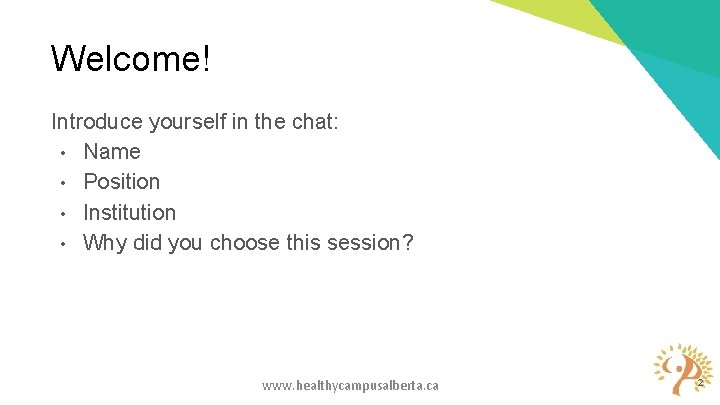 Welcome!

Introduce yourself in the chat:
• Name
• Position
• Institution
• Why did you choose this session?

www.healthycampusalberta.ca

2